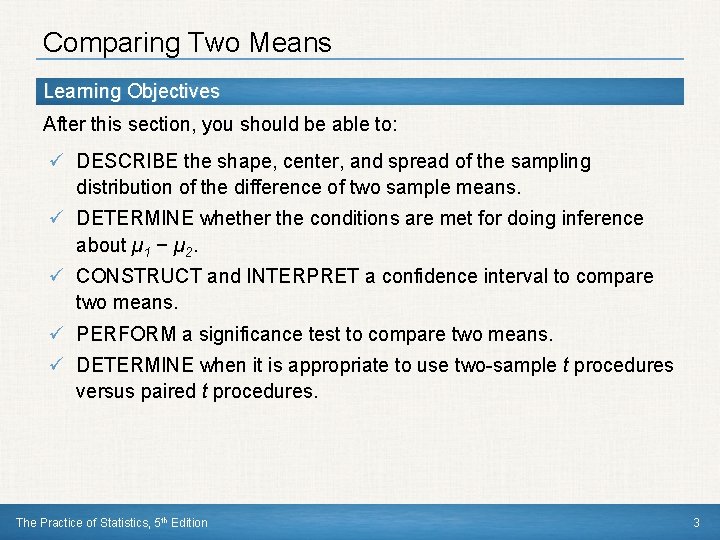 Comparing Two Means

Learning Objectives

After this section, you should be able to:

✓ DESCRIBE the shape, center, and spread of the sampling distribution of the difference of two sample means.

✓ DETERMINE whether the conditions are met for doing inference about $\mu_1 - \mu_2$.

✓ CONSTRUCT and INTERPRET a confidence interval to compare two means.

✓ PERFORM a significance test to compare two means.

✓ DETERMINE when it is appropriate to use two-sample $t$ procedures versus paired $t$ procedures.

The Practice of Statistics, 5$^{th}$ Edition

3